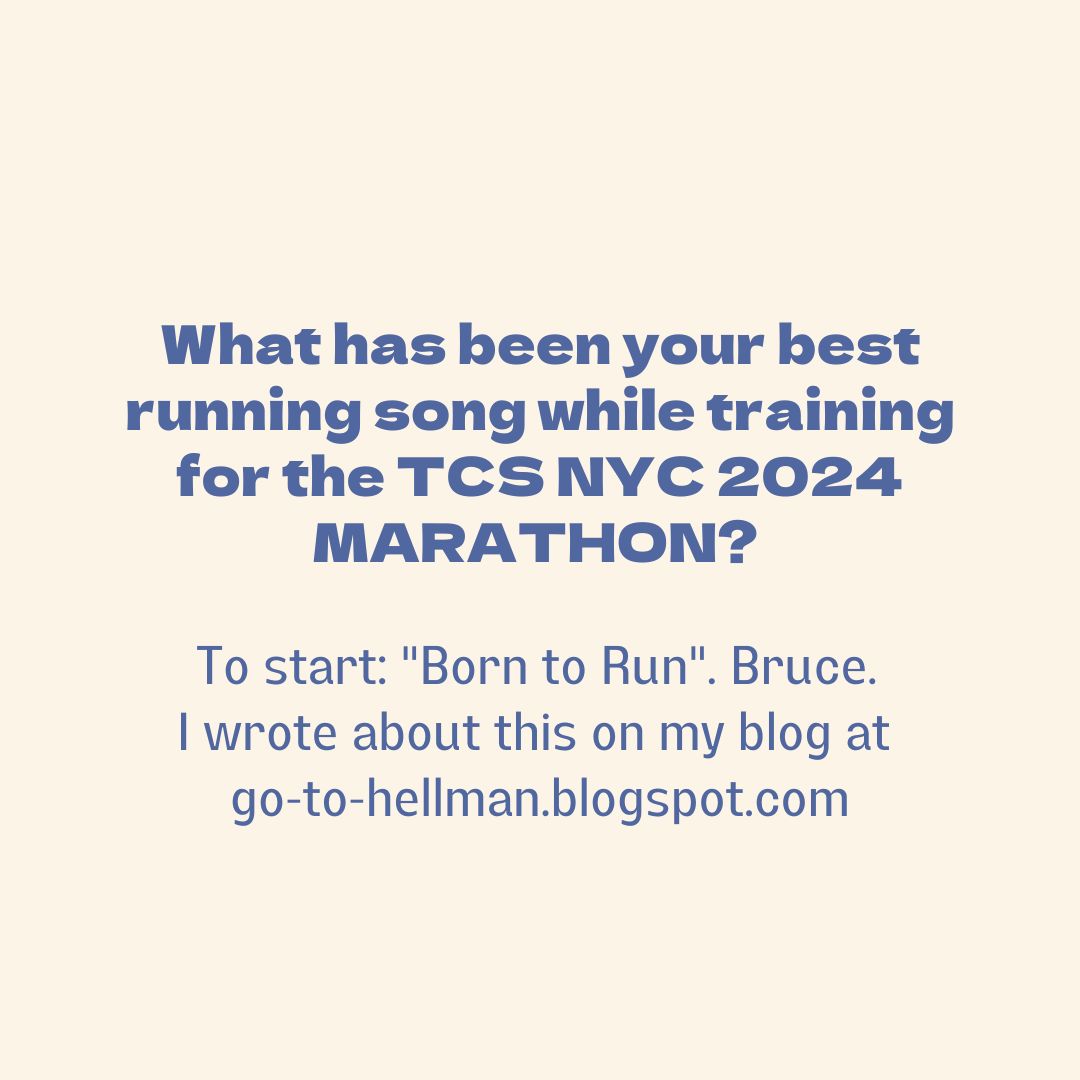 What has been your best running song while training for the TCS NYC 2024 MARATHON?

To start: "Born to Run". Bruce.
I wrote about this on my blog at
go-to-hellman.blogspot.com